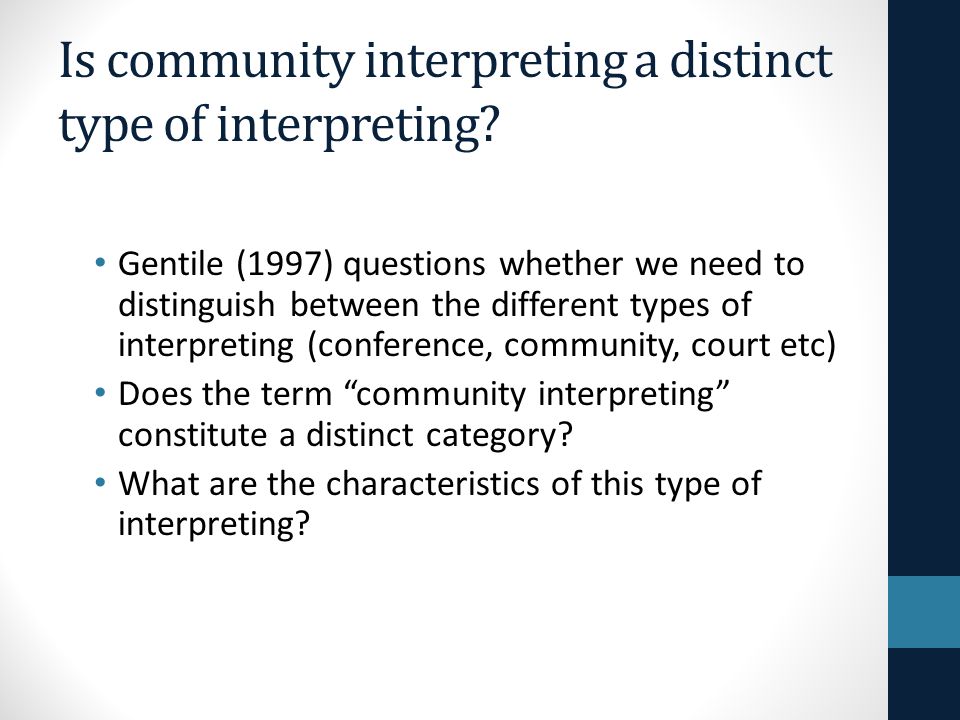 Is community interpreting a distinct type of interpreting?

• Gentile (1997) questions whether we need to distinguish between the different types of interpreting (conference, community, court etc)
• Does the term “community interpreting” constitute a distinct category?
• What are the characteristics of this type of interpreting?